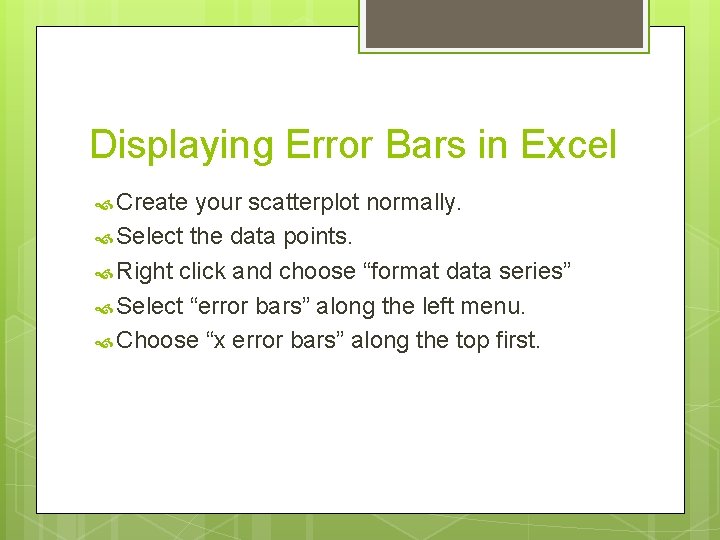 Displaying Error Bars in Excel

Create your scatterplot normally.
Select the data points.
Right click and choose “format data series”
Select “error bars” along the left menu.
Choose “x error bars” along the top first.